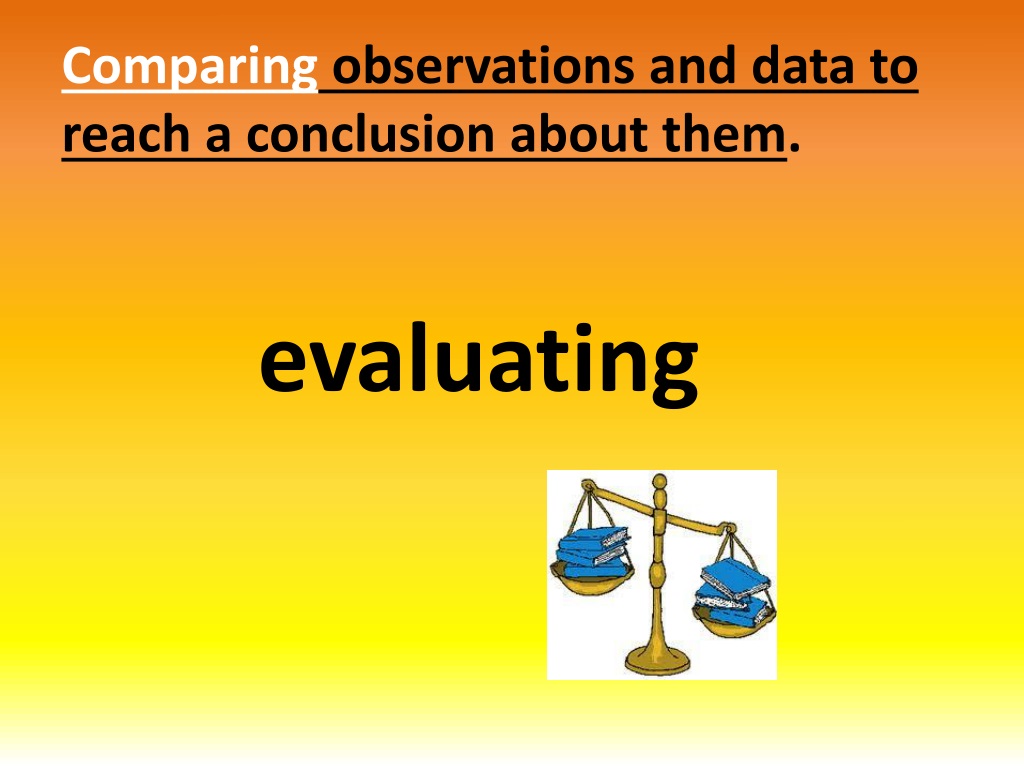 Comparing observations and data to reach a conclusion about them.

evaluating